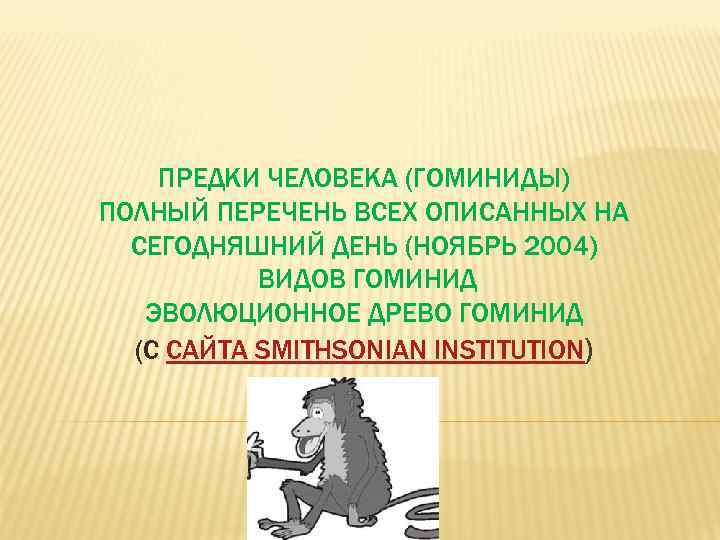 ПРЕДКИ ЧЕЛОВЕКА (ГОМИНИДЫ)
ПОЛНЫЙ ПЕРЕЧЕНЬ ВСЕХ ОПИСАННЫХ НА СЕГОДНЯШНИЙ ДЕНЬ (НОЯБРЬ 2004) ВИДОВ ГОМИНИД
ЭВОЛЮЦИОННОЕ ДРЕВО ГОМИНИД
(С САЙТА SMITHSONIAN INSTITUTION)